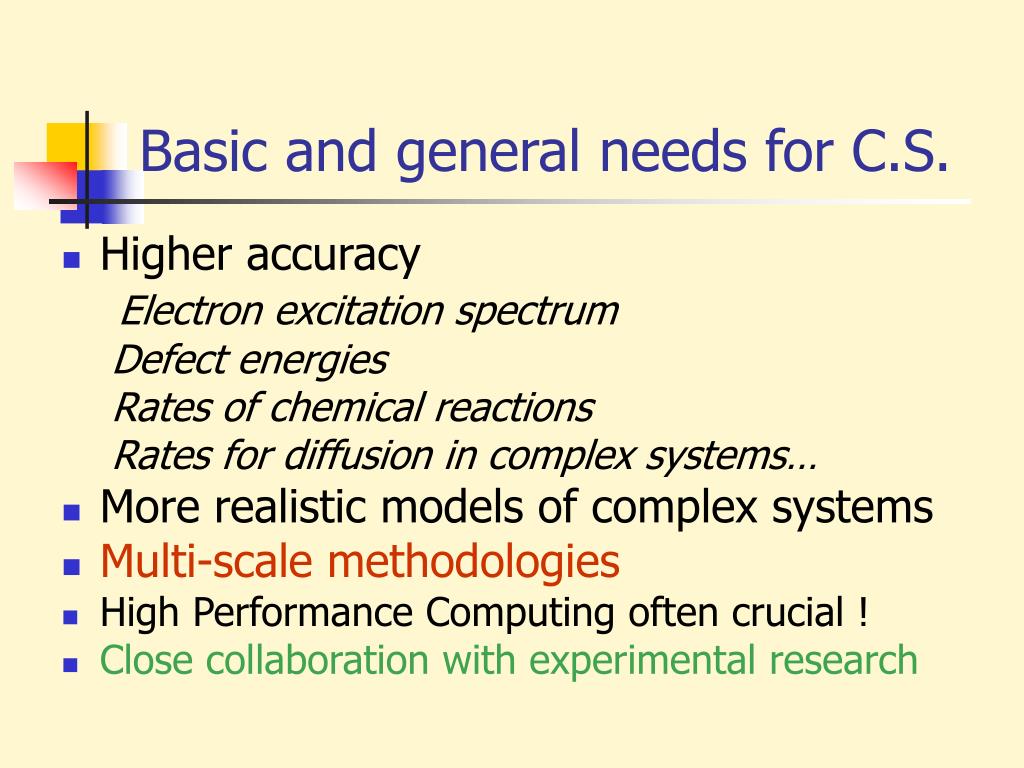 Basic and general needs for C.S.

- Higher accuracy
 Electron excitation spectrum
 Defect energies
 Rates of chemical reactions
 Rates for diffusion in complex systems…
- More realistic models of complex systems
- Multi-scale methodologies
- High Performance Computing often crucial !
- Close collaboration with experimental research